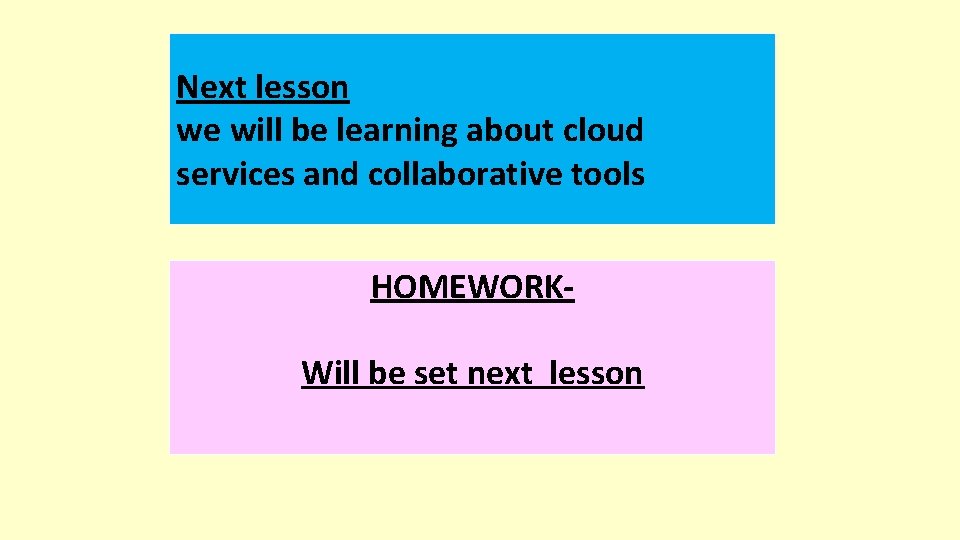 Next lesson
we will be learning about cloud services and collaborative tools

HOMEWORK-

Will be set next lesson